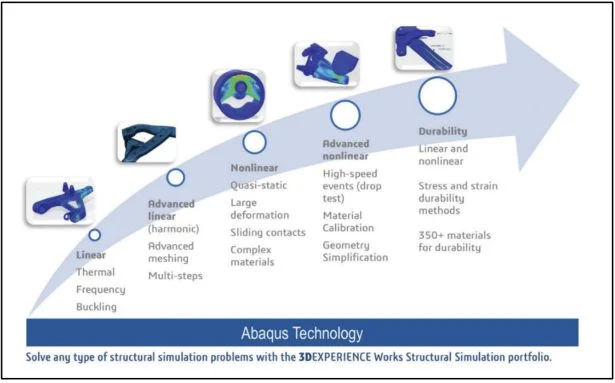 Linear
Thermal
Frequency
Buckling

Advanced linear
(harmonic)
Advanced meshing
Multi-steps

Nonlinear
Quasi-static
Large deformation
Sliding contacts
Complex materials

Advanced nonlinear
High-speed events (drop test)
Material Calibration
Geometry Simplification

Durability
Linear and nonlinear

Stress and strain durability methods

350+ materials for durability

Abaqus Technology

Solve any type of structural simulation problems with the 3DEXPERIENCE Works Structural Simulation portfolio.